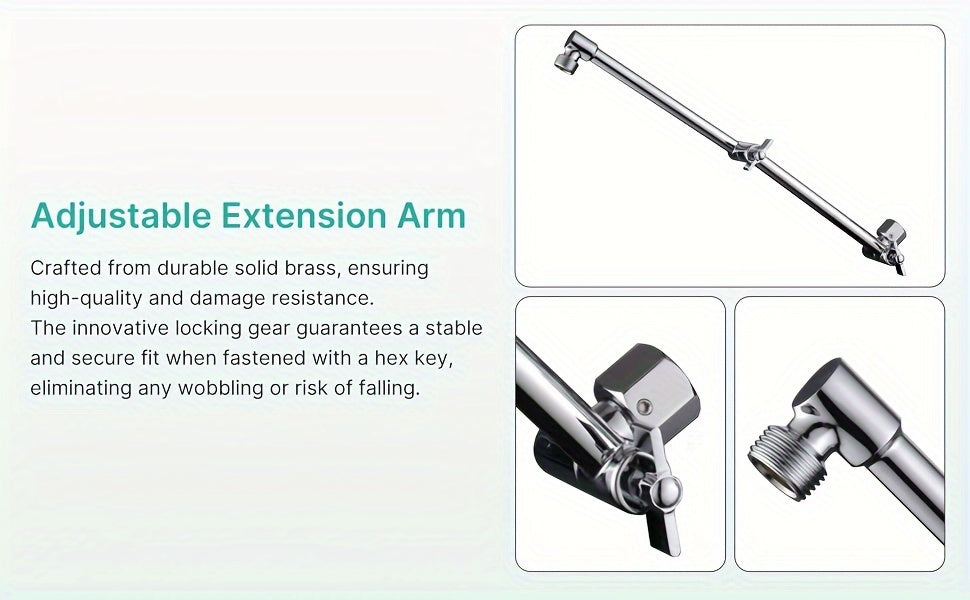 Adjustable Extension Arm

Crafted from durable solid brass, ensuring high-quality and damage resistance.
The innovative locking gear guarantees a stable and secure fit when fastened with a hex key, eliminating any wobbling or risk of falling.